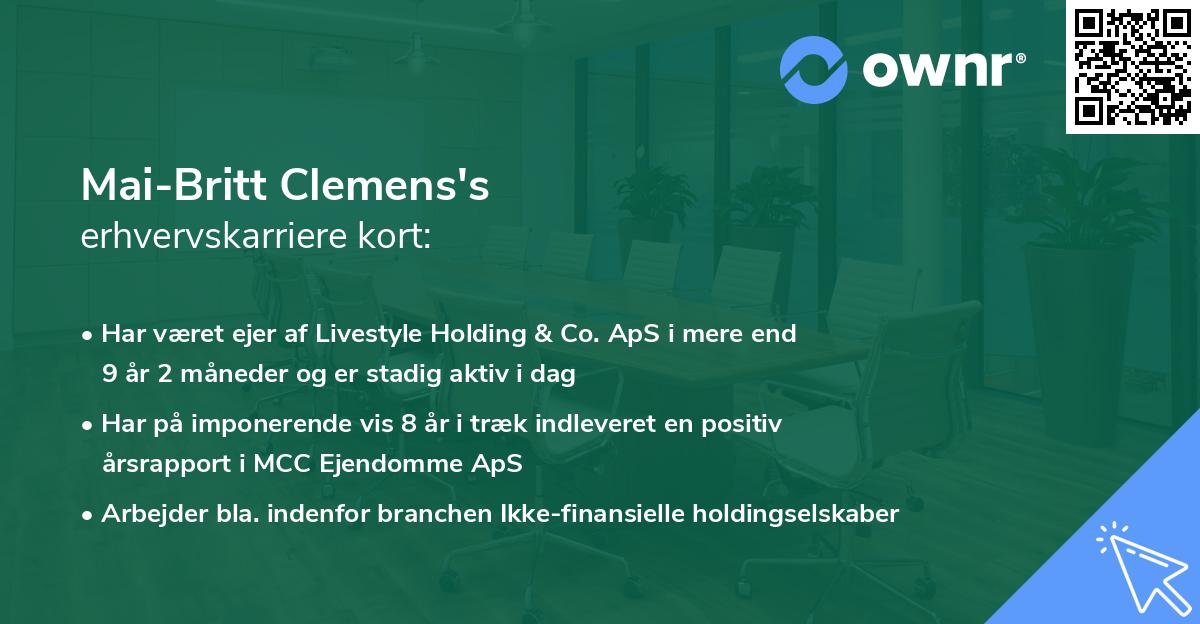 ownr®

Mai-Britt Clemens's
erhvervskarriere kort:

• Har været ejer af Livestyle Holding & Co. ApS i mere end 9 år 2 måneder og er stadig aktiv i dag

• Har på imponerende vis 8 år i træk indleveret en positiv årsrapport i MCC Ejendomme ApS

• Arbejder bla. indenfor branchen Ikke-finansielle holdingselskaber